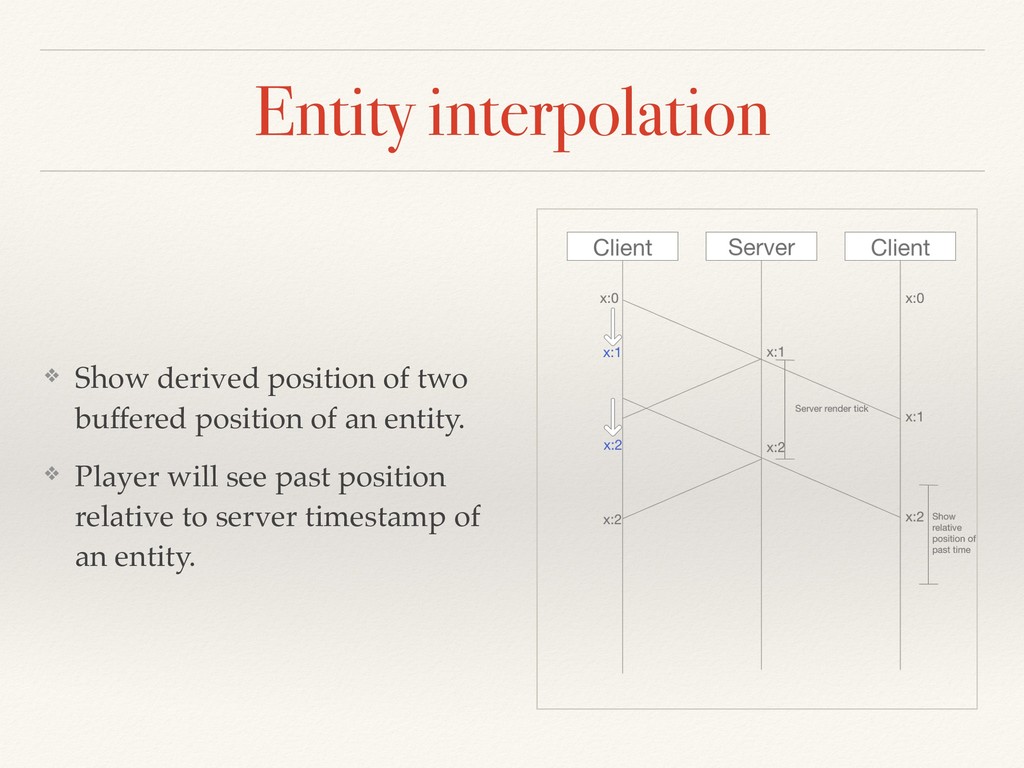 Entity interpolation

❖ Show derived position of two buffered position of an entity.

❖ Player will see past position relative to server timestamp of an entity.

Client
Server
Client

x:0
x:0
x:1
x:1
Server render tick
x:1
x:2
x:2
x:2
x:2
Show relative position of past time